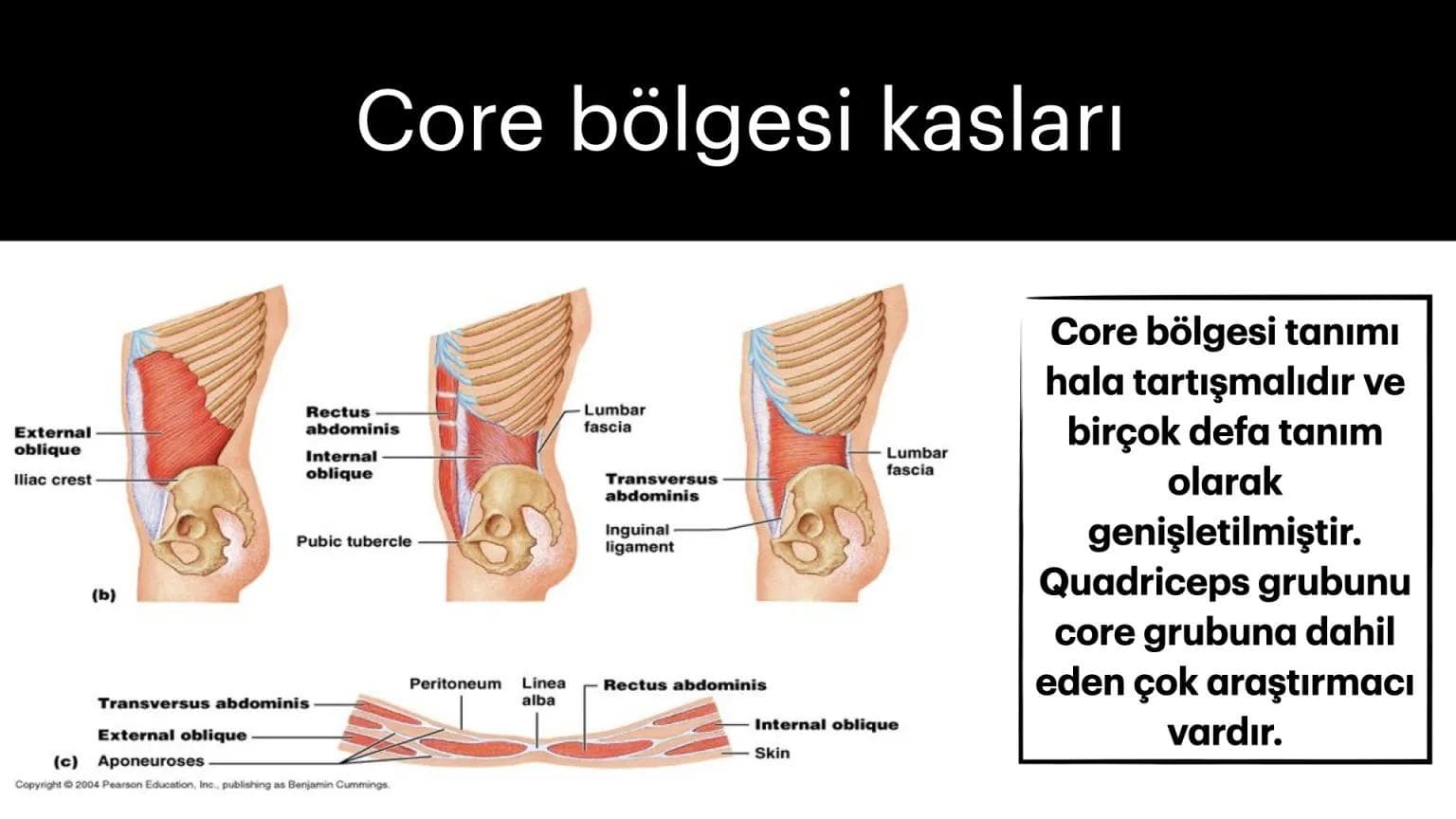 Core bölgesi kasları

External oblique

Iliac crest

(b)

Rectus abdominis

Internal oblique

Pubic tubercle

Lumbar fascia

Transversus abdominis

Inguinal ligament

Lumbar fascia

Transversus abdominis

External oblique

(c) Aponeuroses

Peritoneum

Linea alba

Rectus abdominis

Internal oblique

Skin

Copyright © 2004 Pearson Education, Inc., publishing as Benjamin Cummings.

Core bölgesi tanımı hala tartışmalıdır ve birçok defa tanım olarak genişletilmiştir. Quadriceps grubunu core grubuna dahil eden çok araştırmacı vardır.